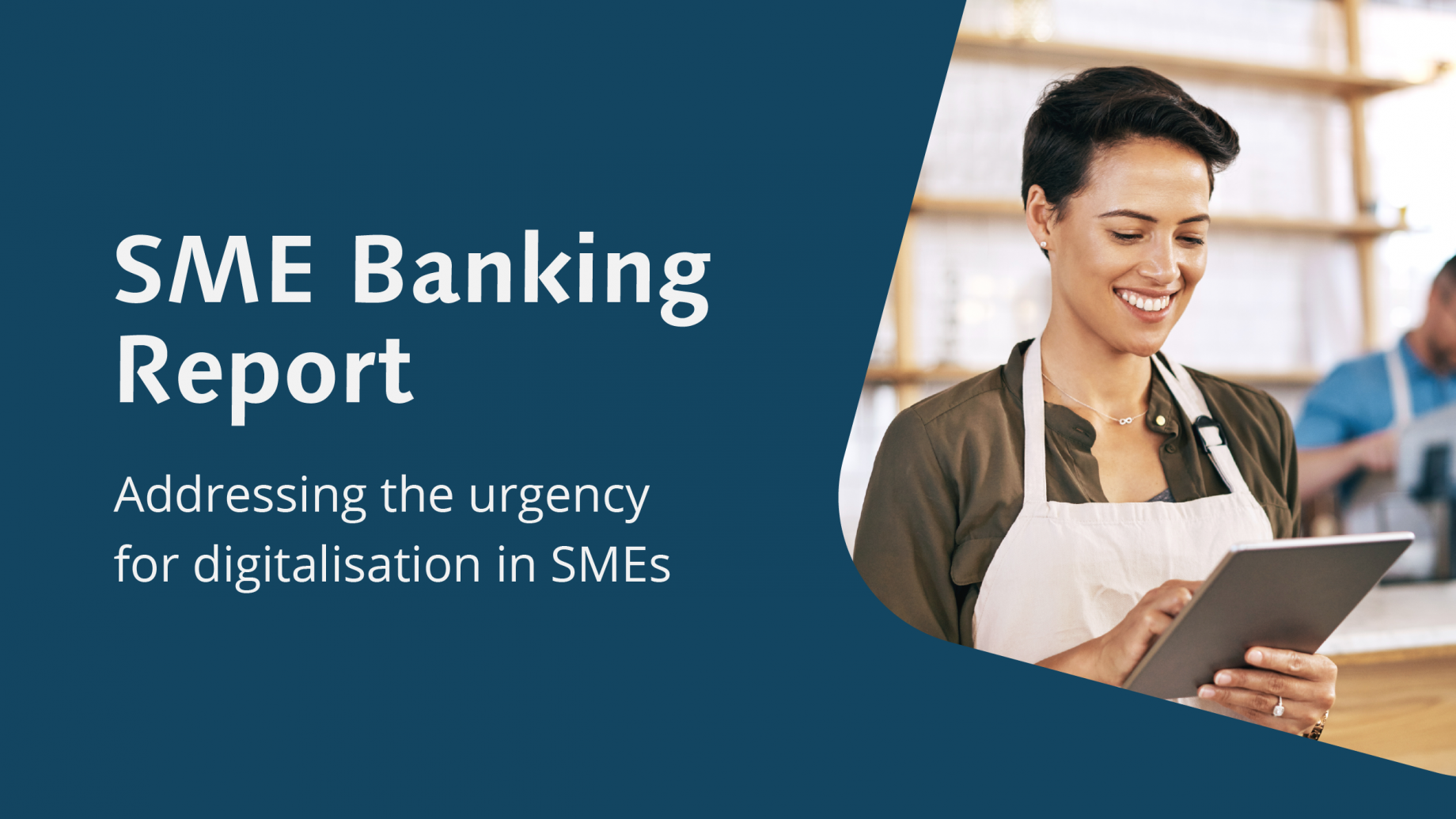 SME Banking Report

Addressing the urgency for digitalisation in SMEs